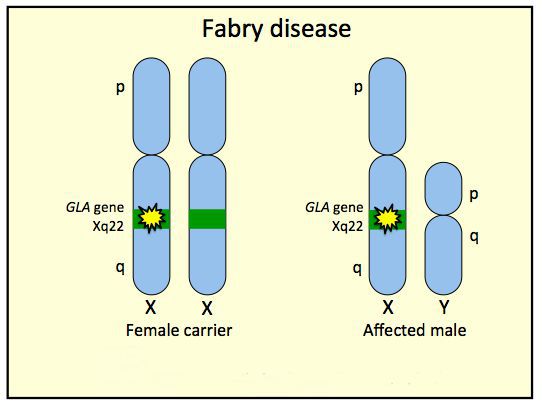 Fabry disease

p

GLA gene
Xq22

q

X X
Female carrier

p

GLA gene
Xq22

q

p

q

X Y
Affected male